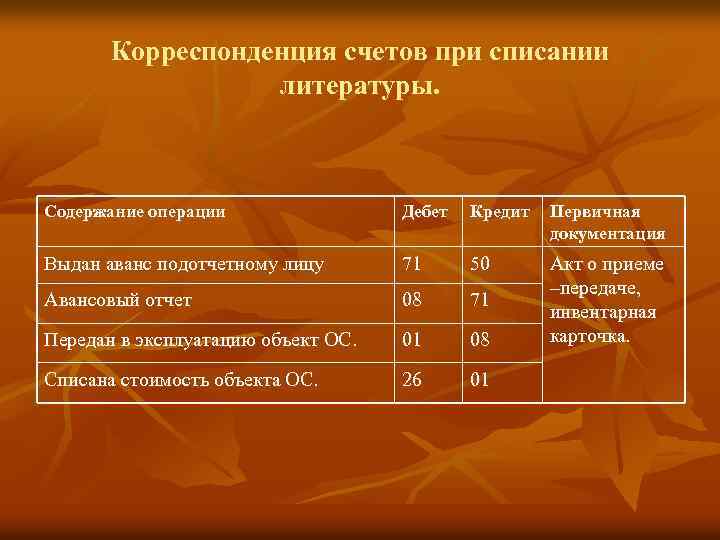 Корреспонденция счетов при списании литературы.

| Содержание операции | Дебет | Кредит | Первичная документация |
|---|---|---|---|
| Выдан аванс подотчетному лицу | 71 | 50 | Акт о приеме –передаче, инвентарная карточка. |
| Авансовый отчет | 08 | 71 | |
| Передан в эксплуатацию объект ОС. | 01 | 08 | |
| Списана стоимость объекта ОС. | 26 | 01 | |